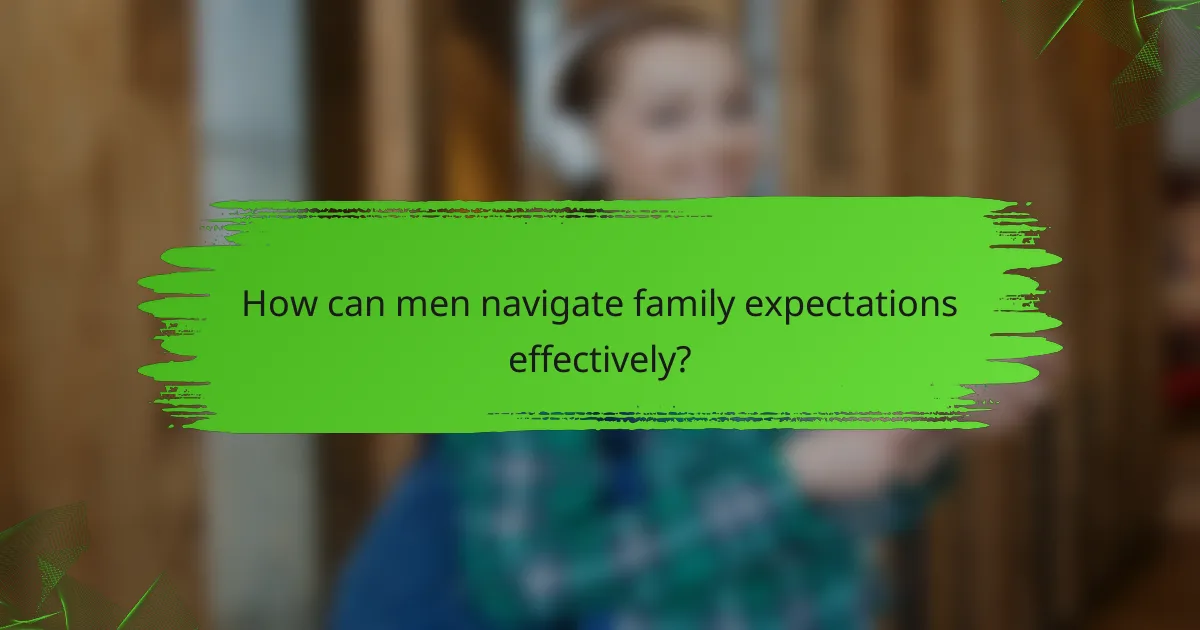 How can men navigate family expectations effectively?